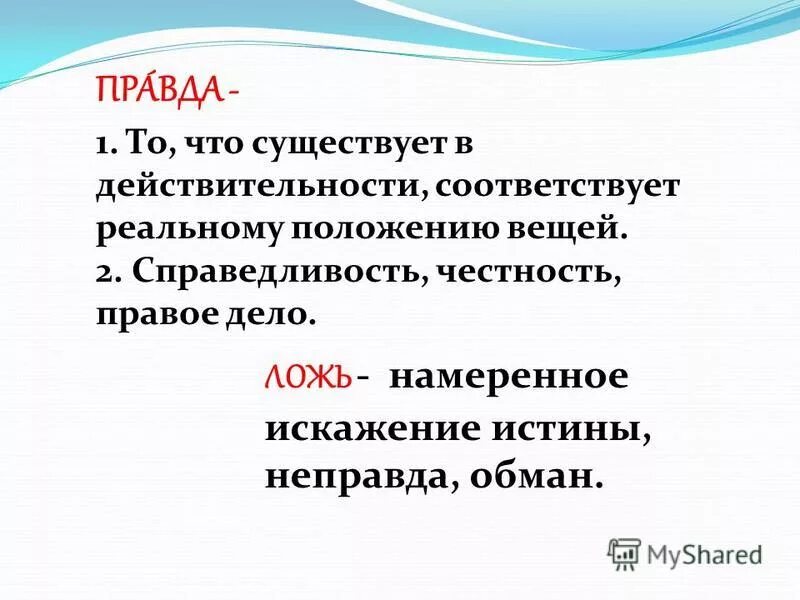 ПРА́ВДА -

1. То, что существует в действительности, соответствует реальному положению вещей.
2. Справедливость, честность, правое дело.

ЛОЖЬ - намеренное искажение истины, неправда, обман.

MyShared